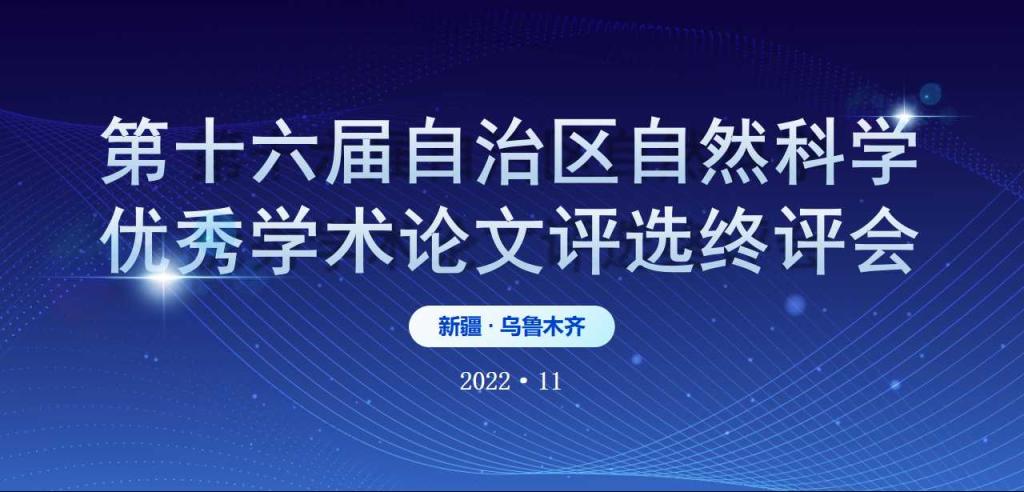 第十六届自治区自然科学优秀学术论文评选终评会

新疆 · 乌鲁木齐

2022 • 11